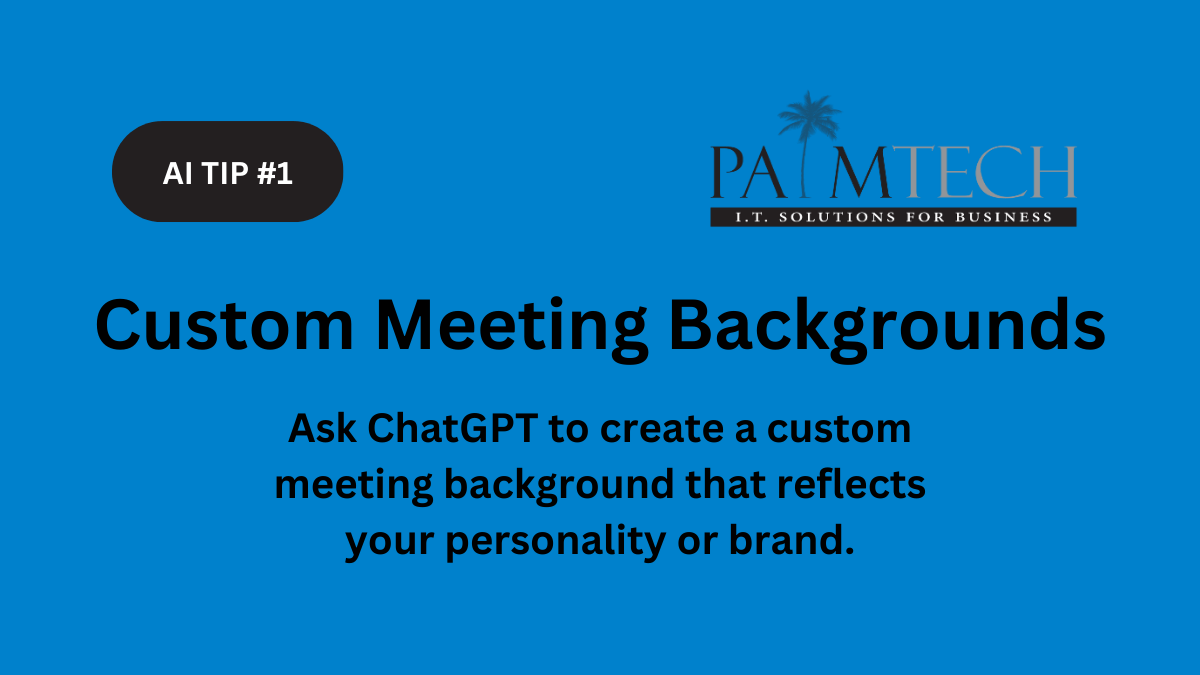 AI TIP #1

PALMTECH
I.T. SOLUTIONS FOR BUSINESS

Custom Meeting Backgrounds

Ask ChatGPT to create a custom meeting background that reflects your personality or brand.